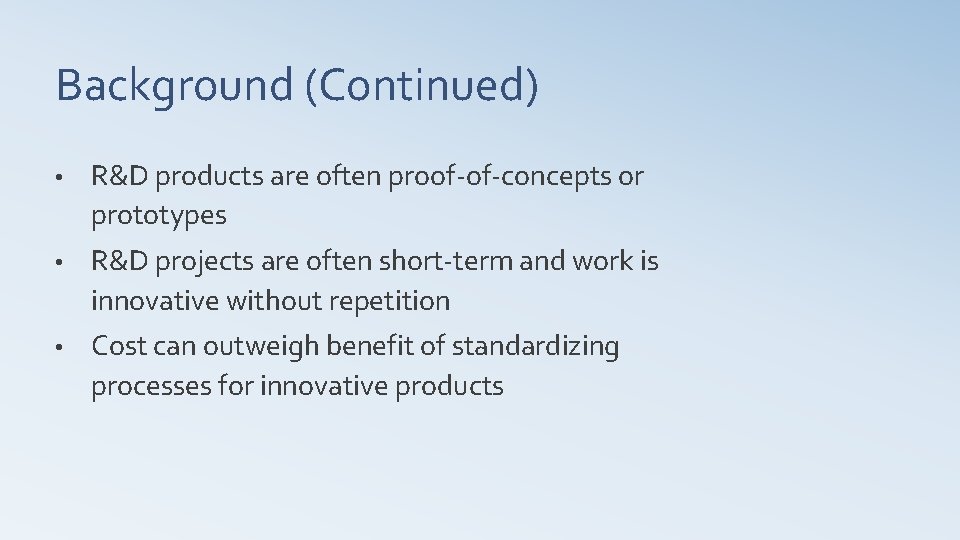 Background (Continued)

• R&D products are often proof-of-concepts or prototypes
• R&D projects are often short-term and work is innovative without repetition
• Cost can outweigh benefit of standardizing processes for innovative products